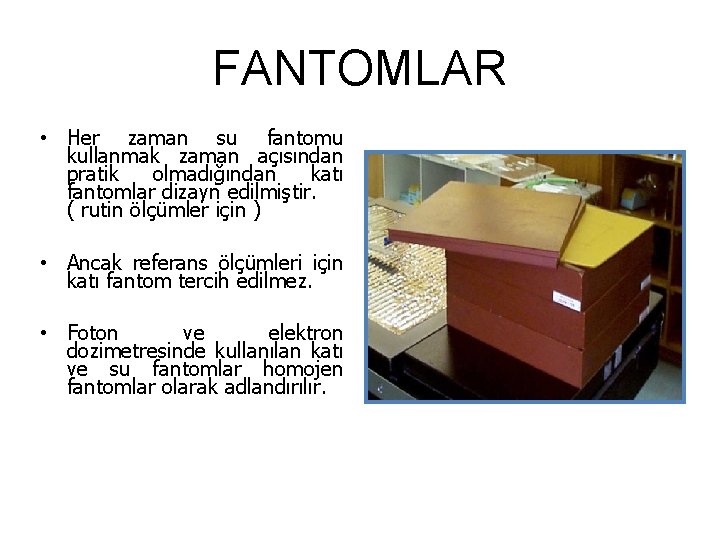 FANTOMLAR

• Her zaman su fantomu kullanmak zaman açısından pratik olmadığından katı fantomlar dizayn edilmiştir. ( rutin ölçümler için )

• Ancak referans ölçümleri için katı fantom tercih edilmez.

• Foton ve elektron dozimetresinde kullanılan katı ve su fantomlar homojen fantomlar olarak adlandırılır.